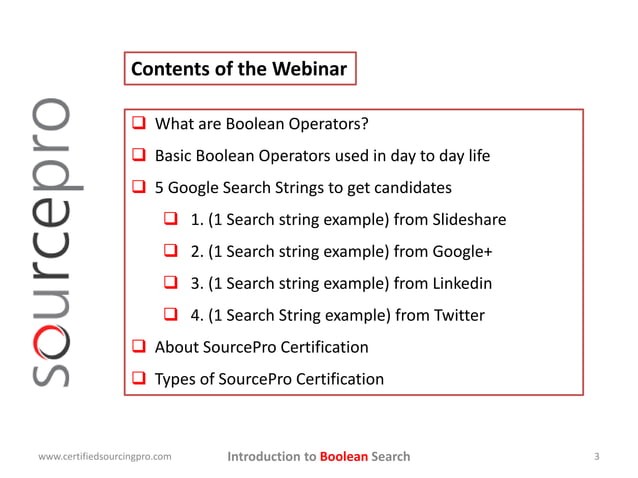 sourcepro

Contents of the Webinar

❑ What are Boolean Operators?
❑ Basic Boolean Operators used in day to day life
❑ 5 Google Search Strings to get candidates
❑ 1. (1 Search string example) from Slideshare
❑ 2. (1 Search string example) from Google+
❑ 3. (1 Search string example) from Linkedin
❑ 4. (1 Search String example) from Twitter
❑ About SourcePro Certification
❑ Types of SourcePro Certification

www.certifiedsourcingpro.com Introduction to Boolean Search 3